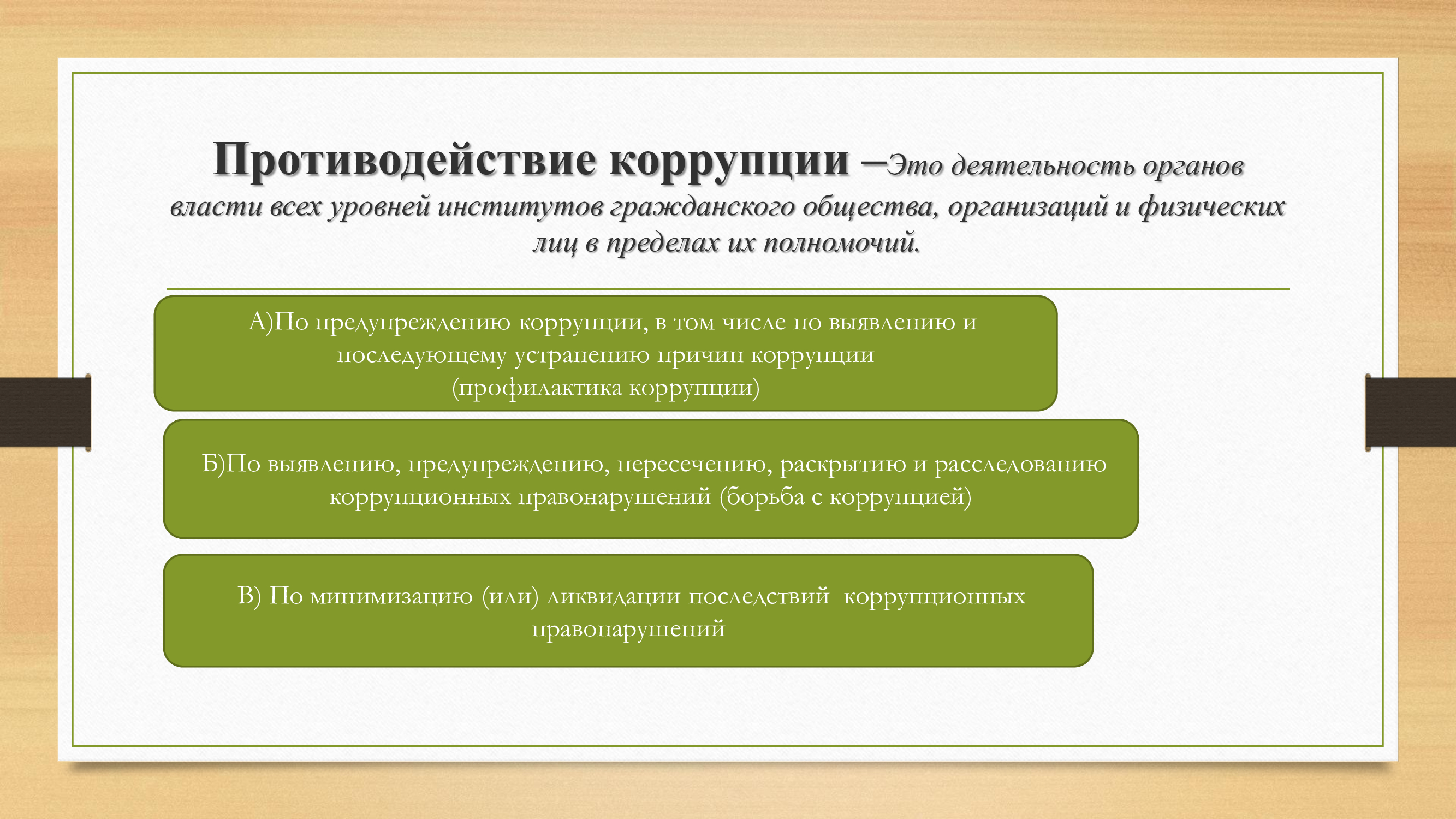 Противодействие коррупции –Это деятельность органов власти всех уровней институтов гражданского общества, организаций и физических лиц в пределах их полномочий.

А)По предупреждению коррупции, в том числе по выявлению и последующему устранению причин коррупции (профилактика коррупции)

Б)По выявлению, предупреждению, пересечению, раскрытию и расследованию коррупционных правонарушений (борьба с коррупцией)

В) По минимизацию (или) ликвидации последствий коррупционных правонарушений